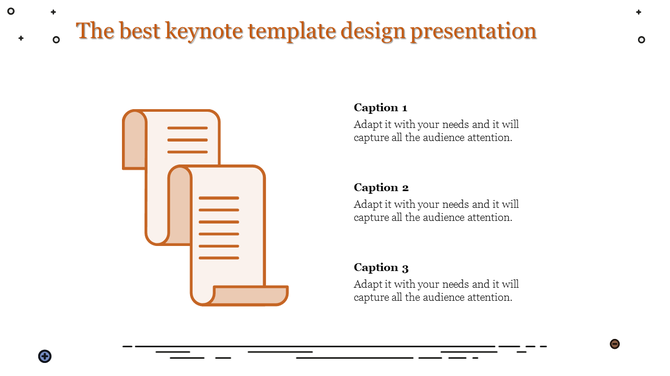 The best keynote template design presentation

Caption 1
Adapt it with your needs and it will capture all the audience attention.

Caption 2
Adapt it with your needs and it will capture all the audience attention.

Caption 3
Adapt it with your needs and it will capture all the audience attention.